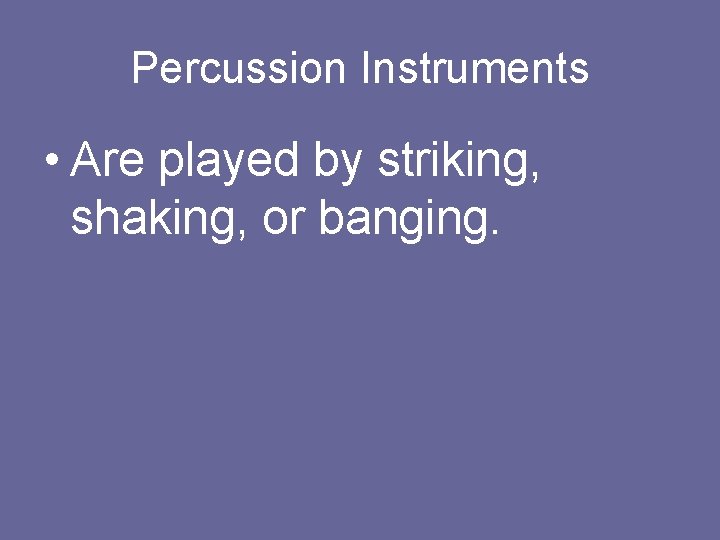 Percussion Instruments

• Are played by striking, shaking, or banging.